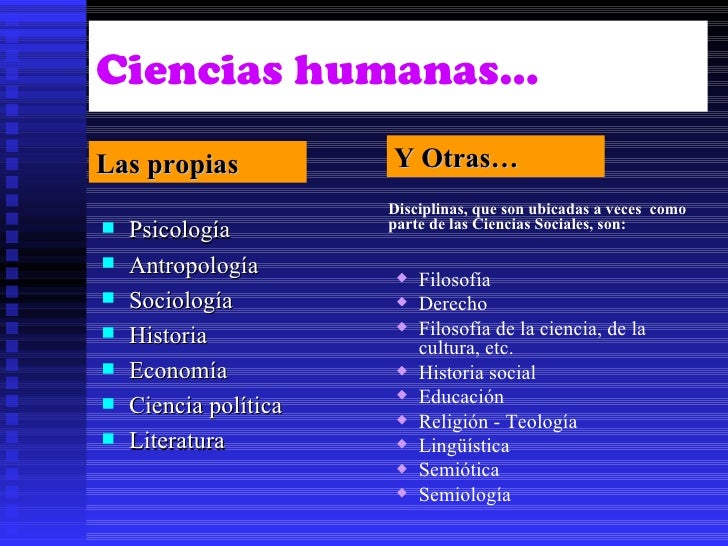 Ciencias humanas…

Las propias

- Psicología
- Antropología
- Sociología
- Historia
- Economía
- Ciencia política
- Literatura

Y Otras…

Disciplinas, que son ubicadas a veces como parte de las Ciencias Sociales, son:

- Filosofía
- Derecho
- Filosofía de la ciencia, de la cultura, etc.
- Historia social
- Educación
- Religión - Teología
- Lingüística
- Semiótica
- Semiología